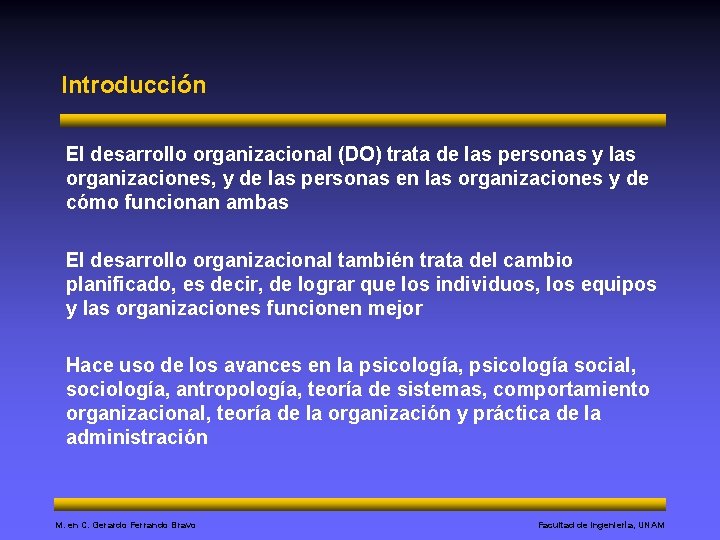 Introducción

El desarrollo organizacional (DO) trata de las personas y las organizaciones, y de las personas en las organizaciones y de cómo funcionan ambas

El desarrollo organizacional también trata del cambio planificado, es decir, de lograr que los individuos, los equipos y las organizaciones funcionen mejor

Hace uso de los avances en la psicología, psicología social, sociología, antropología, teoría de sistemas, comportamiento organizacional, teoría de la organización y práctica de la administración

M. en C. Gerardo Ferrando Bravo

Facultad de Ingeniería, UNAM